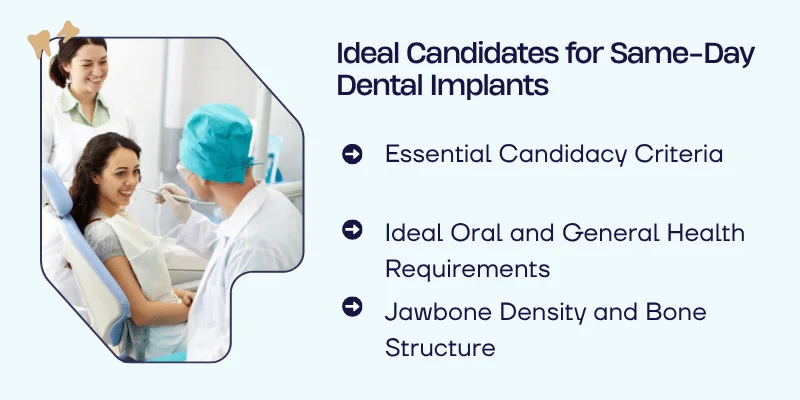 Ideal Candidates for Same-Day Dental Implants

Essential Candidacy Criteria

Ideal Oral and General Health Requirements

Jawbone Density and Bone Structure